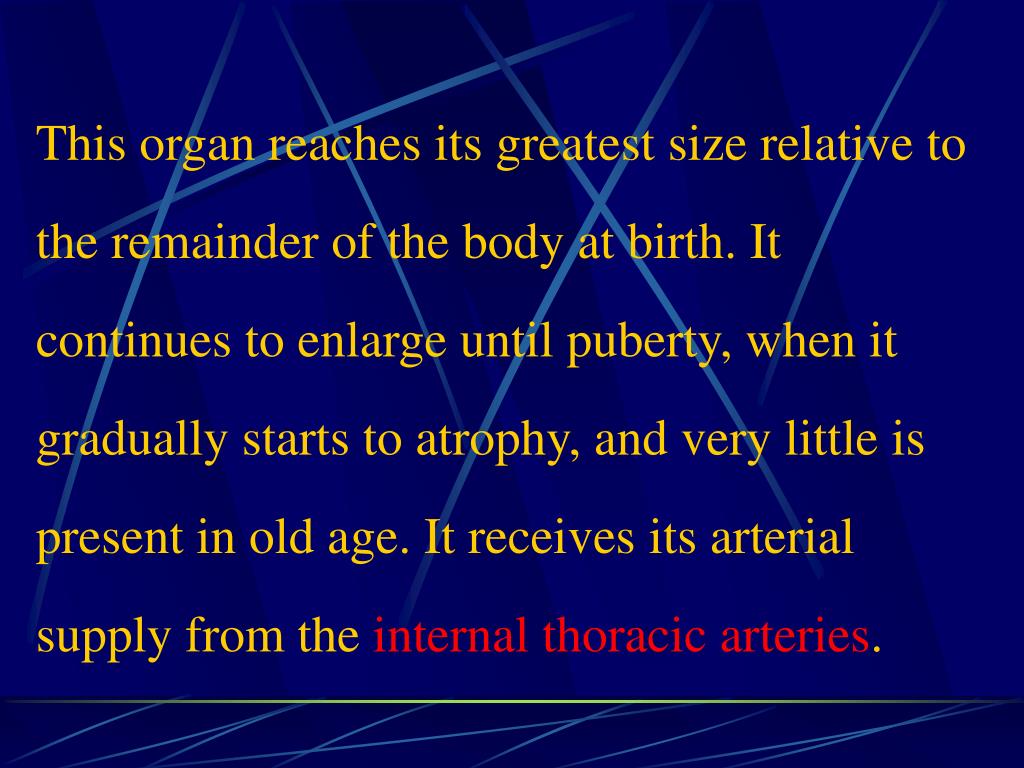 This organ reaches its greatest size relative to the remainder of the body at birth. It continues to enlarge until puberty, when it gradually starts to atrophy, and very little is present in old age. It receives its arterial supply from the internal thoracic arteries.